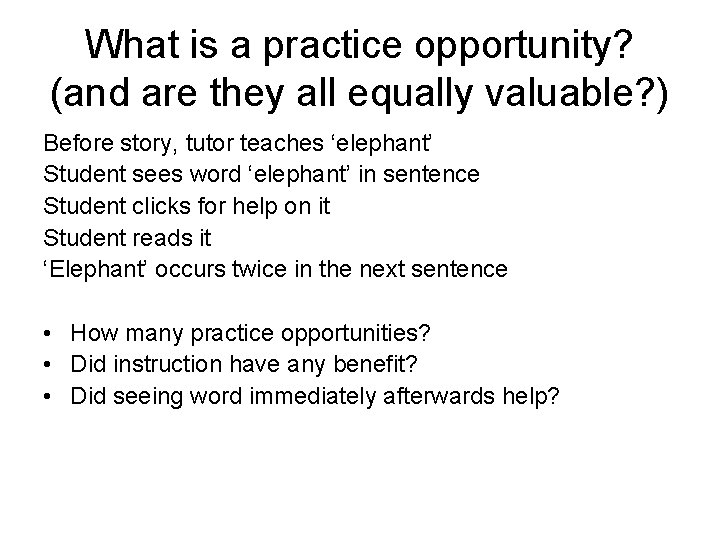 What is a practice opportunity? (and are they all equally valuable?)

Before story, tutor teaches ‘elephant’
Student sees word ‘elephant’ in sentence
Student clicks for help on it
Student reads it
‘Elephant’ occurs twice in the next sentence

• How many practice opportunities?
• Did instruction have any benefit?
• Did seeing word immediately afterwards help?